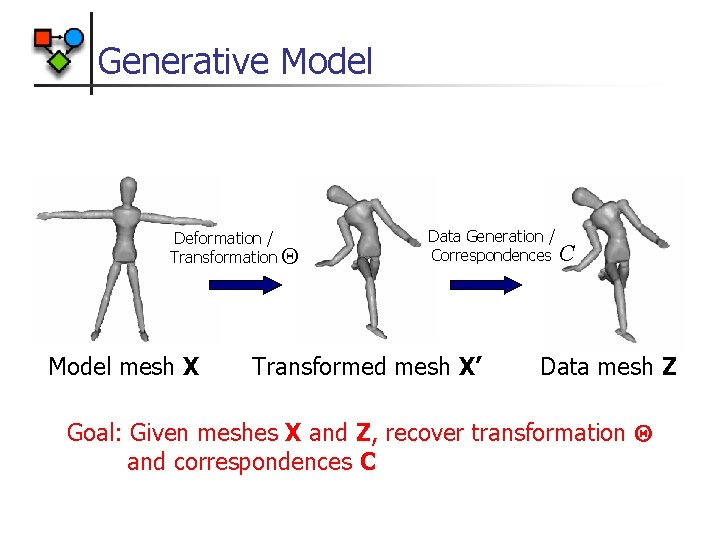 Generative Model

Deformation / Transformation $\Theta$

Data Generation / Correspondences $C$

Model mesh **X**

Transformed mesh **X'**

Data mesh **Z**

Goal: Given meshes **X** and **Z**, recover transformation $\Theta$ and correspondences **C**